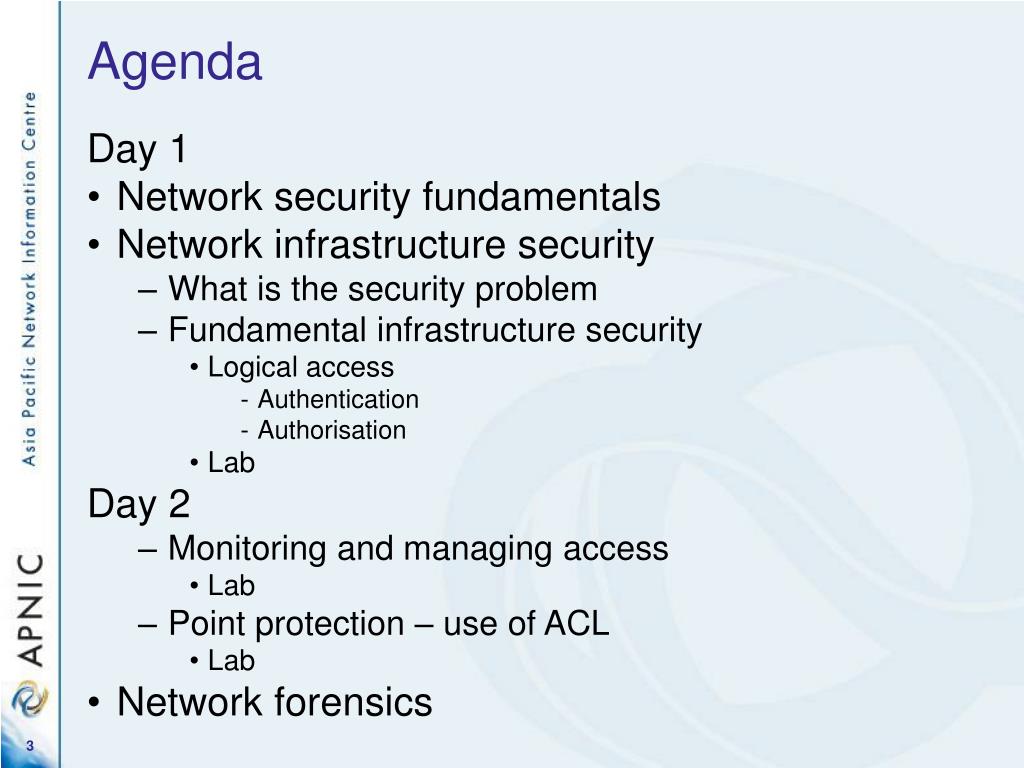 Asia Pacific Network Information Centre

APNIC

Agenda

Day 1
• Network security fundamentals
• Network infrastructure security
– What is the security problem
– Fundamental infrastructure security
• Logical access
- Authentication
- Authorisation
• Lab

Day 2
– Monitoring and managing access
• Lab
– Point protection – use of ACL
• Lab
• Network forensics

3